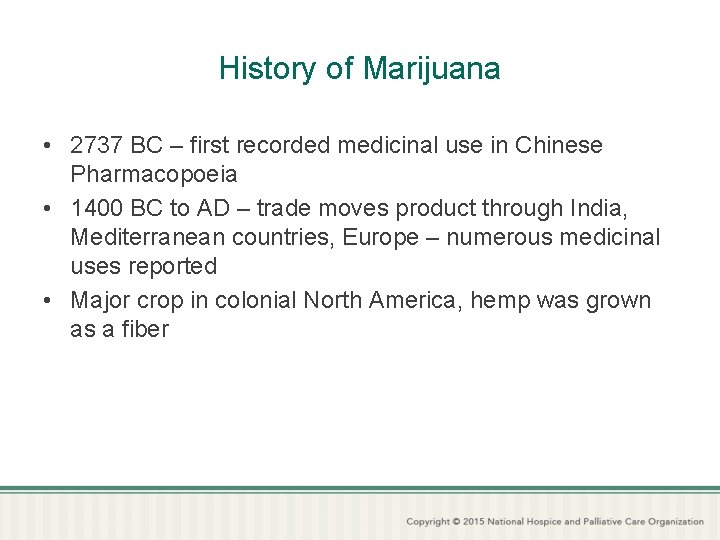 History of Marijuana

• 2737 BC – first recorded medicinal use in Chinese Pharmacopoeia
• 1400 BC to AD – trade moves product through India, Mediterranean countries, Europe – numerous medicinal uses reported
• Major crop in colonial North America, hemp was grown as a fiber

Copyright © 2015 National Hospice and Palliative Care Organization